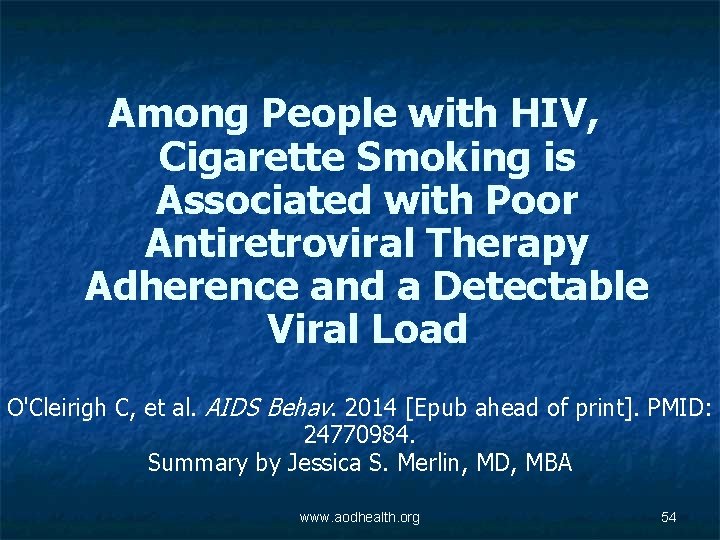 Among People with HIV, Cigarette Smoking is Associated with Poor Antiretroviral Therapy Adherence and a Detectable Viral Load

O'Cleirigh C, et al. AIDS Behav. 2014 [Epub ahead of print]. PMID: 24770984.
Summary by Jessica S. Merlin, MD, MBA

www.aodhealth.org

54